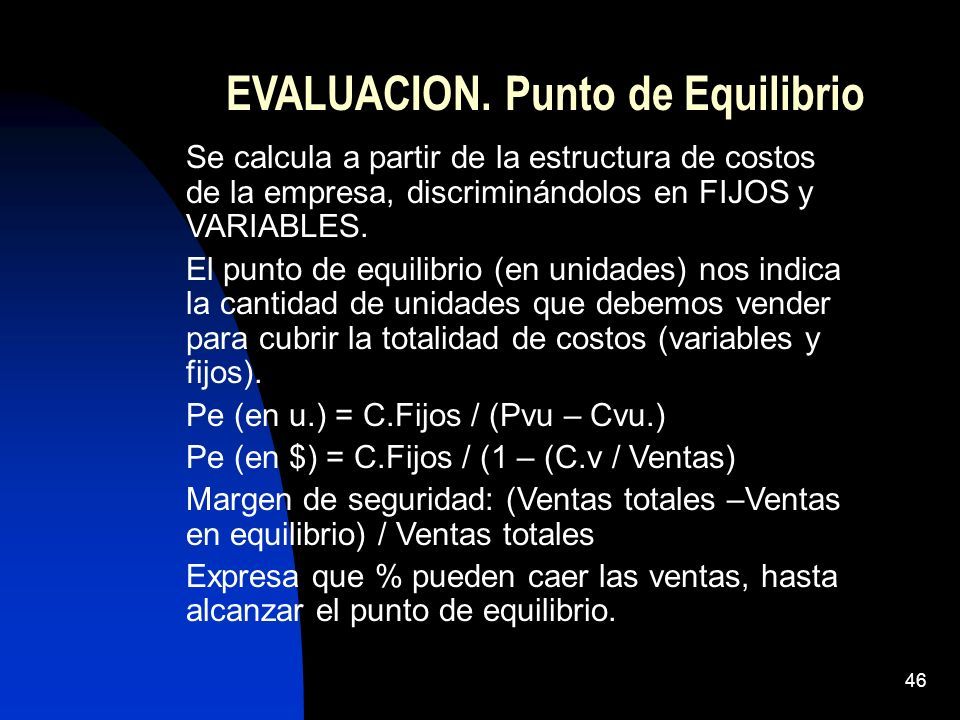 EVALUACION. Punto de Equilibrio

Se calcula a partir de la estructura de costos de la empresa, discriminándolos en FIJOS y VARIABLES.

El punto de equilibrio (en unidades) nos indica la cantidad de unidades que debemos vender para cubrir la totalidad de costos (variables y fijos).

Pe (en u.) = C.Fijos / (Pvu – Cvu.)

Pe (en $) = C.Fijos / (1 – (C.v / Ventas)

Margen de seguridad: (Ventas totales –Ventas en equilibrio) / Ventas totales

Expresa que % pueden caer las ventas, hasta alcanzar el punto de equilibrio.

46